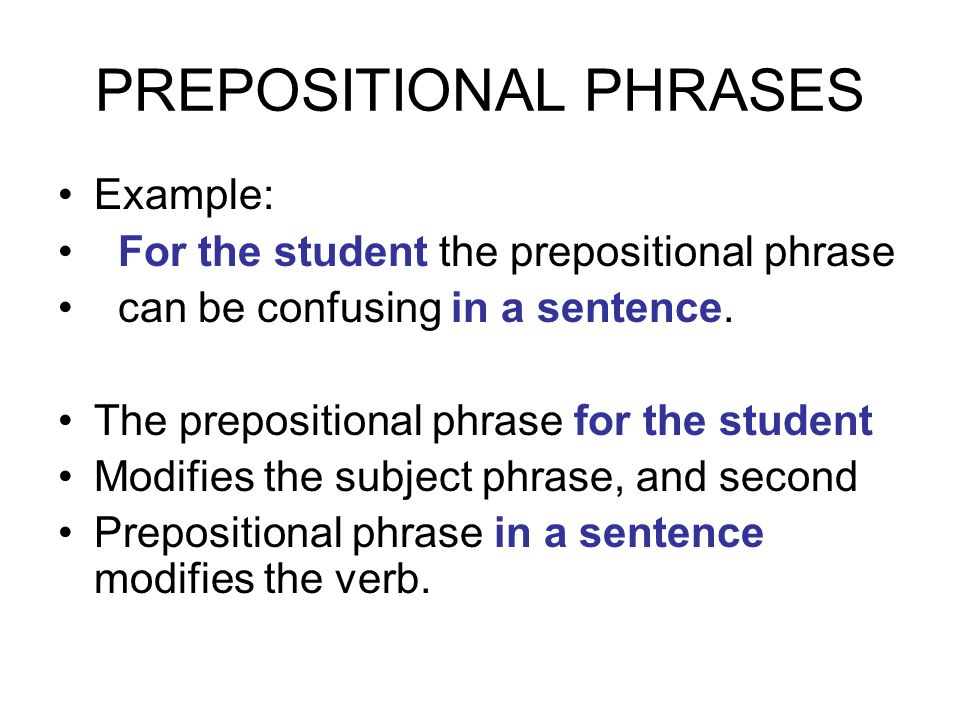 PREPOSITIONAL PHRASES

• Example:
• For the student the prepositional phrase
• can be confusing in a sentence.

• The prepositional phrase for the student
• Modifies the subject phrase, and second
• Prepositional phrase in a sentence modifies the verb.